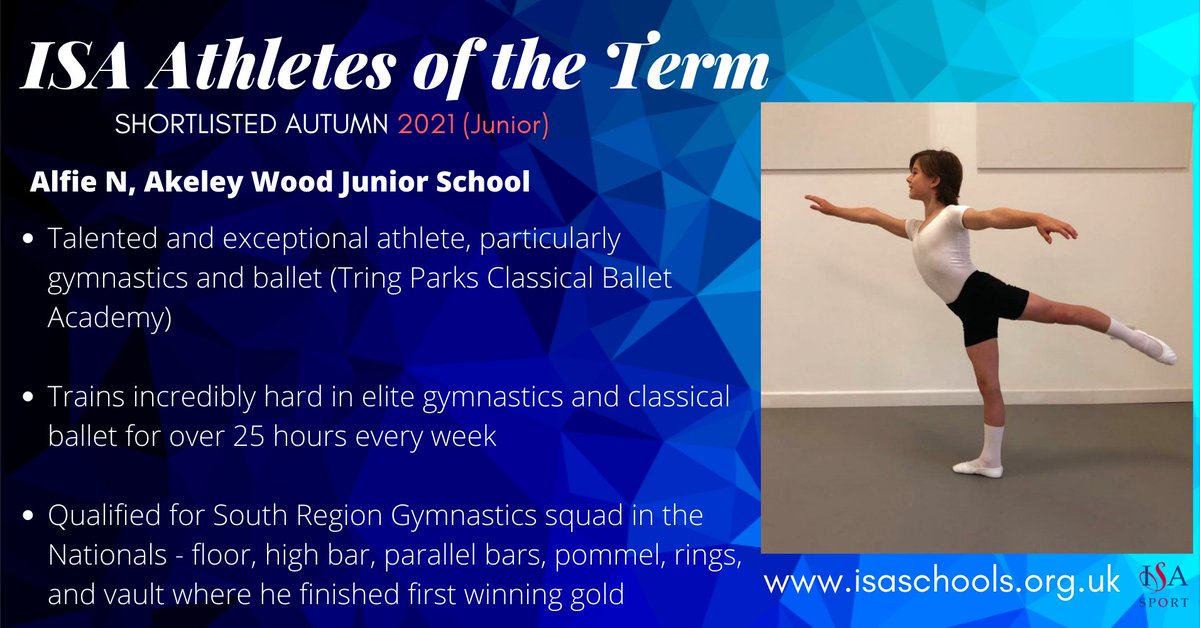 ISA Athletes of the Term

SHORTLISTED AUTUMN 2021 (Junior)

Alfie N, Akeley Wood Junior School

• Talented and exceptional athlete, particularly gymnastics and ballet (Tring Parks Classical Ballet Academy)

• Trains incredibly hard in elite gymnastics and classical ballet for over 25 hours every week

• Qualified for South Region Gymnastics squad in the Nationals - floor, high bar, parallel bars, pommel, rings, and vault where he finished first winning gold

www.isaschools.org.uk

ISA SPORT